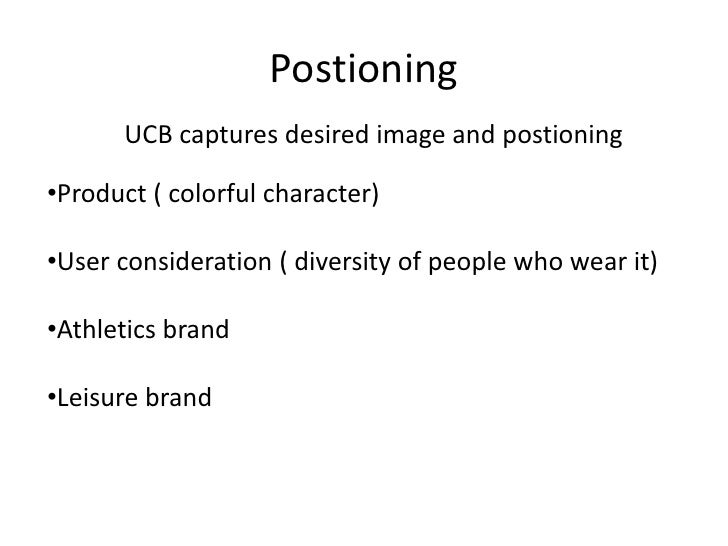 Postioning

UCB captures desired image and postioning

•Product ( colorful character)

•User consideration ( diversity of people who wear it)

•Athletics brand

•Leisure brand